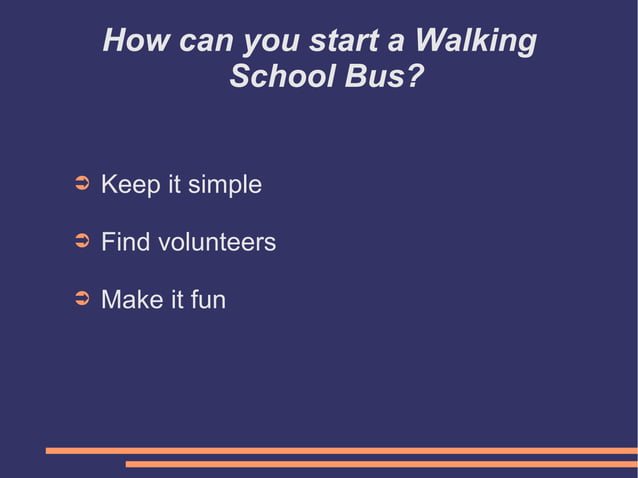 How can you start a Walking School Bus?

➲ Keep it simple

➲ Find volunteers

➲ Make it fun